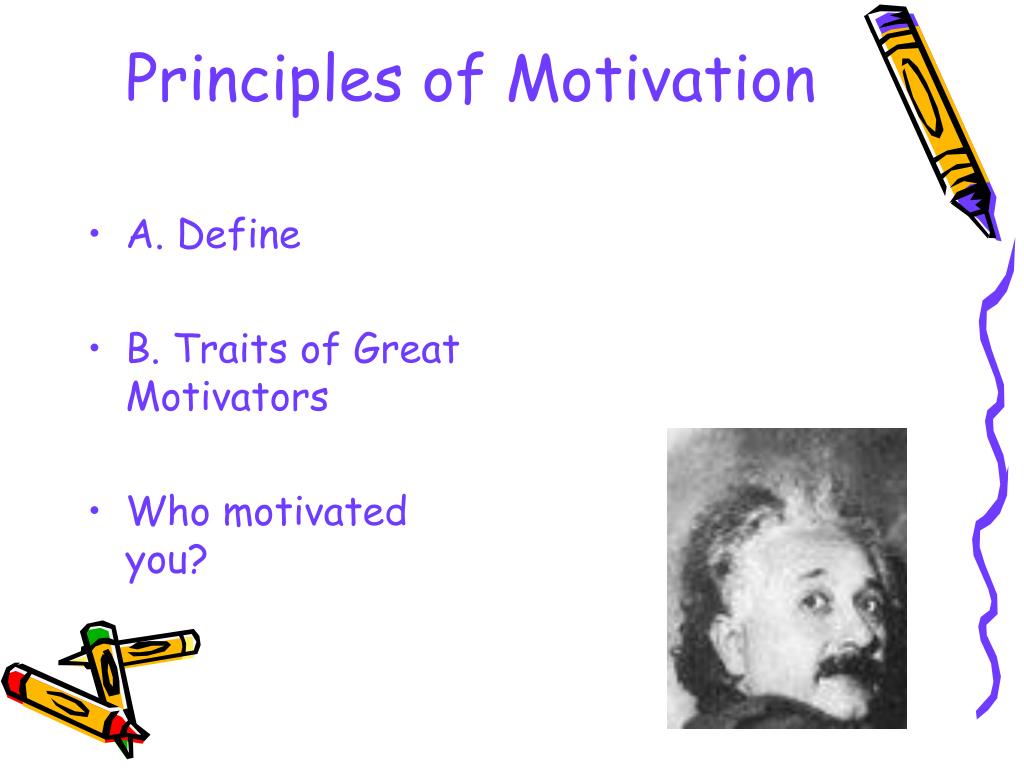 Principles of Motivation

• A. Define

• B. Traits of Great Motivators

• Who motivated you?